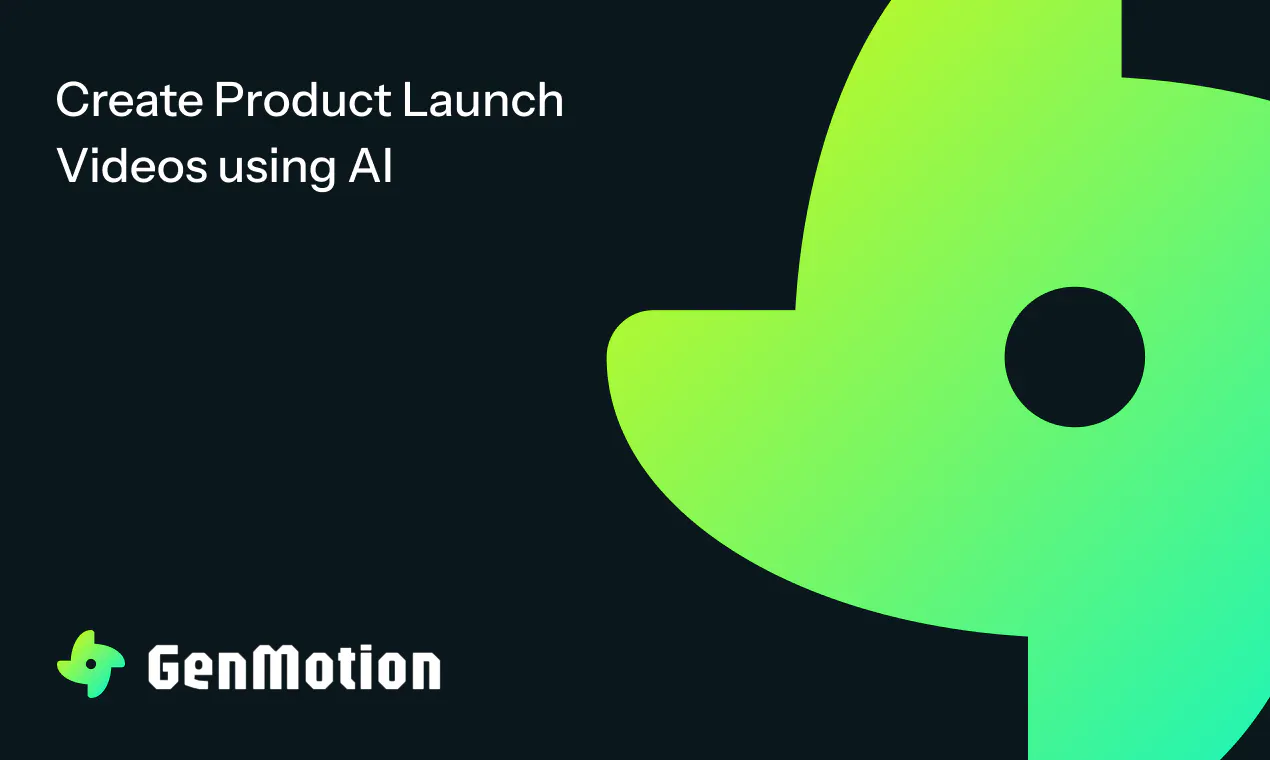 Create Product Launch Videos using AI

GenMotion